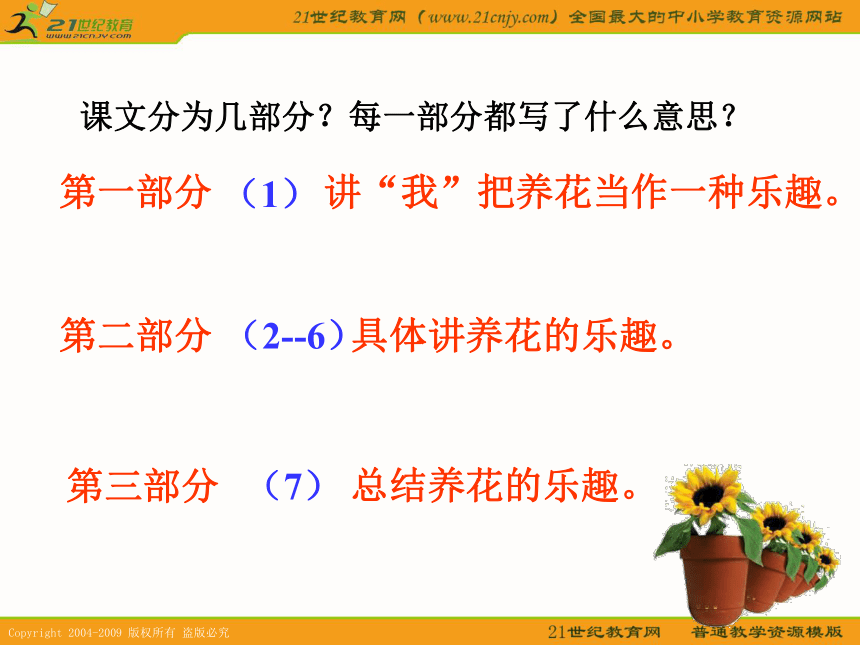 21世纪教育
www.21cnjy.com

21世纪教育网（www.21cnjy.com）全国最大的中小学教育资源网站

课文分为几部分？每一部分都写了什么意思？

第一部分 （1） 讲“我”把养花当作一种乐趣。

第二部分 （2--6）具体讲养花的乐趣。

第三部分 （7） 总结养花的乐趣。

Copyright 2004-2009 版权所有 盗版必究

21世纪教育网 普通教学资源模版